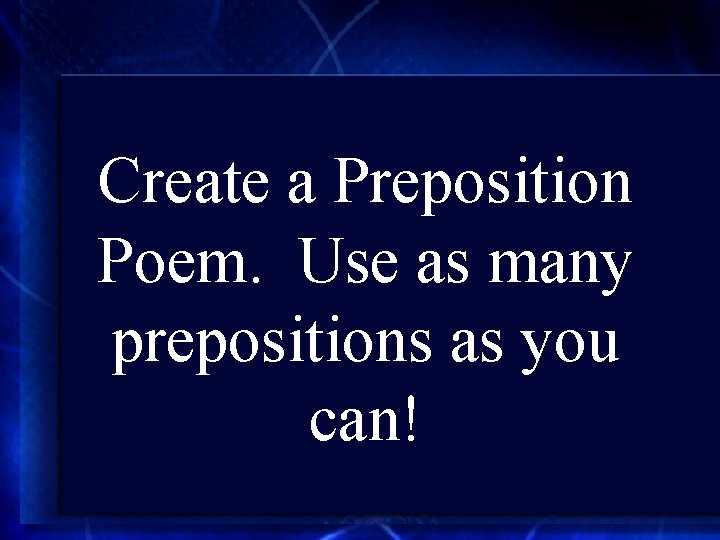 Create a Preposition Poem. Use as many prepositions as you can!